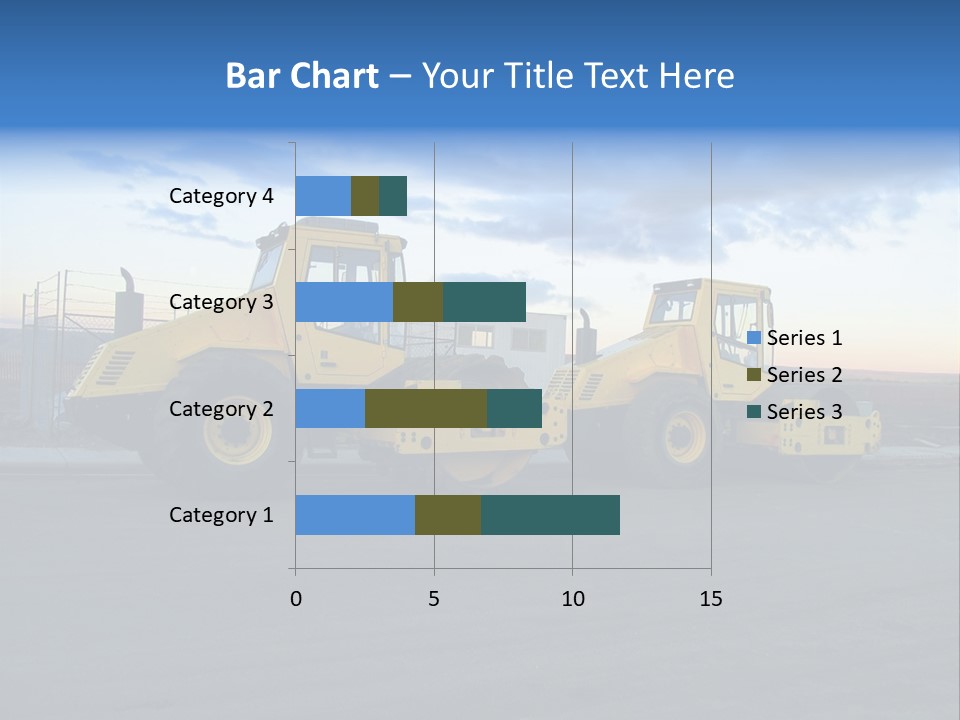 Bar Chart – Your Title Text Here

Category 4
Category 3
Category 2
Category 1

0
5
10
15

Series 1
Series 2
Series 3